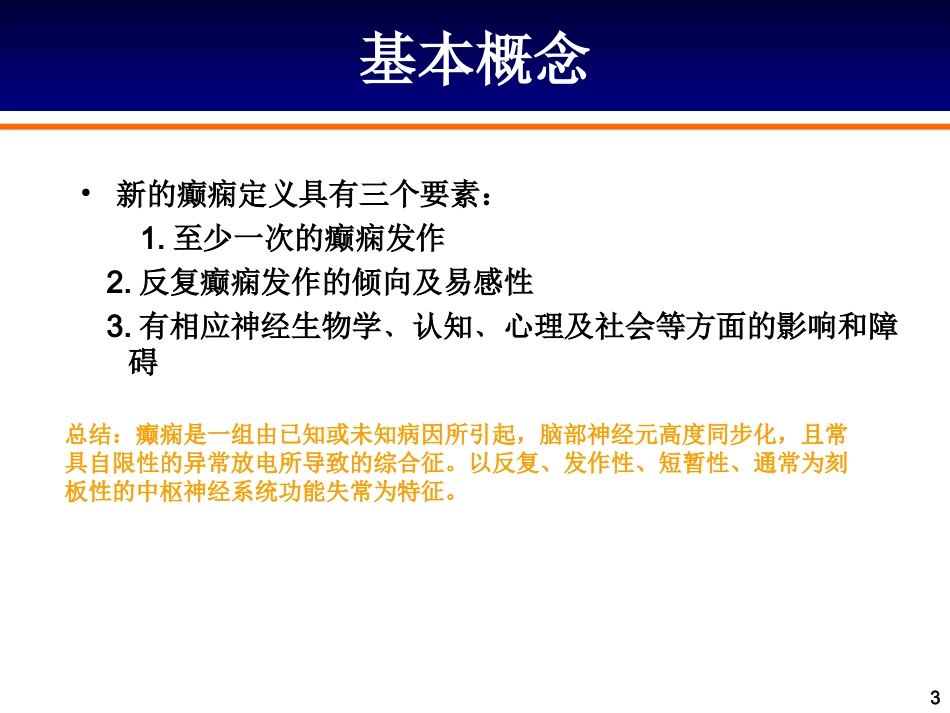 基本概念

• 新的癫痫定义具有三个要素：

1. 至少一次的癫痫发作

2. 反复癫痫发作的倾向及易感性

3. 有相应神经生物学、认知、心理及社会等方面的影响和障碍

总结：癫痫是一组由已知或未知病因所引起，脑部神经元高度同步化，且常具自限性的异常放电所导致的综合征。以反复、发作性、短暂性、通常为刻板性的中枢神经系统功能失常为特征。

3